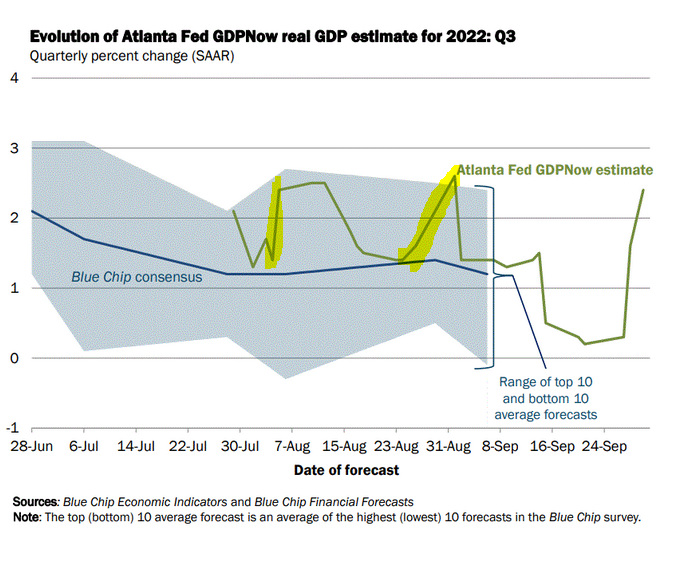 Evolution of Atlanta Fed GDPNow real GDP estimate for 2022: Q3
Quarterly percent change (SAAR)

4
3
2
1
0
-1

Atlanta Fed GDPNow estimate

Blue Chip consensus

Range of top 10 and bottom 10 average forecasts

28-Jun 6-Jul 14-Jul 22-Jul 30-Jul 7-Aug 15-Aug 23-Aug 31-Aug 8-Sep 16-Sep 24-Sep

Date of forecast

Sources: Blue Chip Economic Indicators and Blue Chip Financial Forecasts
Note: The top (bottom) 10 average forecast is an average of the highest (lowest) 10 forecasts in the Blue Chip survey.